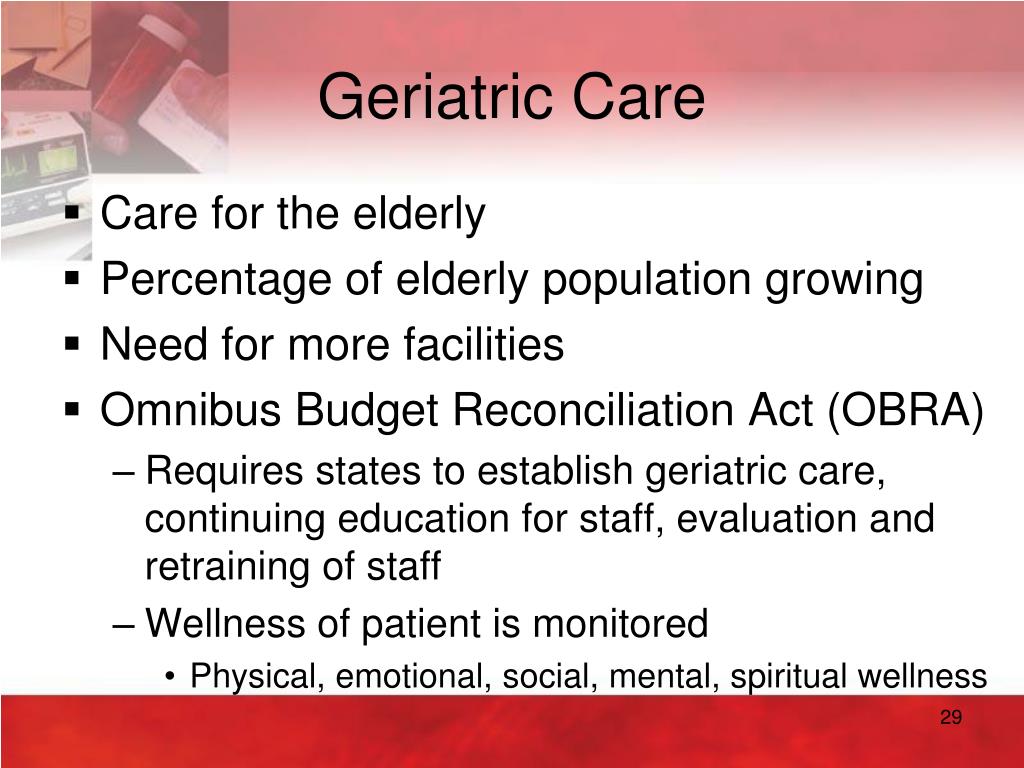 Geriatric Care

▪ Care for the elderly
▪ Percentage of elderly population growing
▪ Need for more facilities
▪ Omnibus Budget Reconciliation Act (OBRA)
– Requires states to establish geriatric care, continuing education for staff, evaluation and retraining of staff
– Wellness of patient is monitored
• Physical, emotional, social, mental, spiritual wellness

29